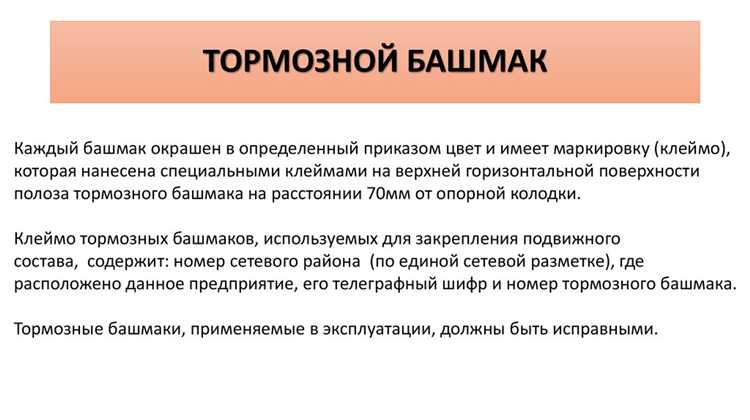 ТОРМОЗНОЙ БАШМАК

Каждый башмак окрашен в определенный приказом цвет и имеет маркировку (клеймо), которая нанесена специальными клеймами на верхней горизонтальной поверхности полоза тормозного башмака на расстоянии 70мм от опорной колодки.

Клеймо тормозных башмаков, используемых для закрепления подвижного состава, содержит: номер сетевого района (по единой сетевой разметке), где расположено данное предприятие, его телеграфный шифр и номер тормозного башмака.

Тормозные башмаки, применяемые в эксплуатации, должны быть исправными.